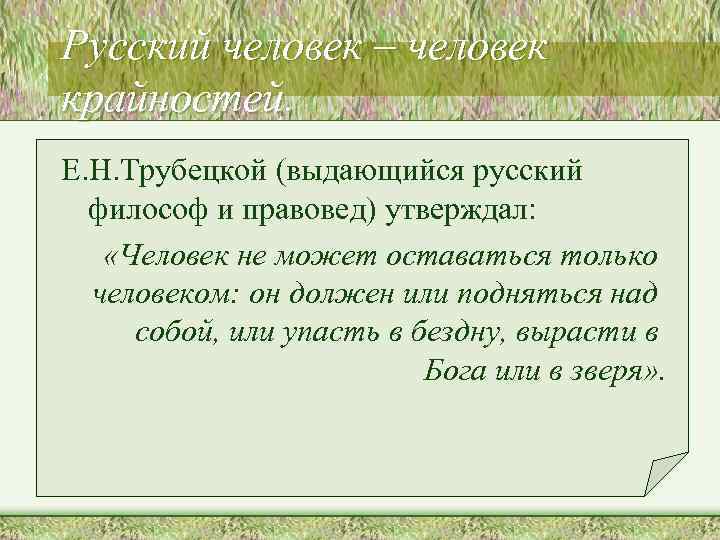 Русский человек – человек крайностей.

Е.Н.Трубецкой (выдающийся русский философ и правовед) утверждал:

«Человек не может оставаться только человеком: он должен или подняться над собой, или упасть в бездну, вырасти в Бога или в зверя».